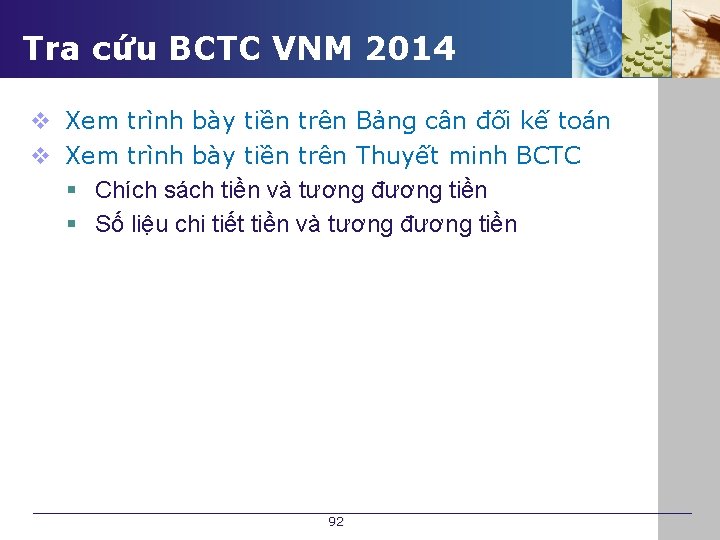 Tra cứu BCTC VNM 2014

❖ Xem trình bày tiền trên Bảng cân đối kế toán

❖ Xem trình bày tiền trên Thuyết minh BCTC

▪ Chích sách tiền và tương đương tiền

▪ Số liệu chi tiết tiền và tương đương tiền

92